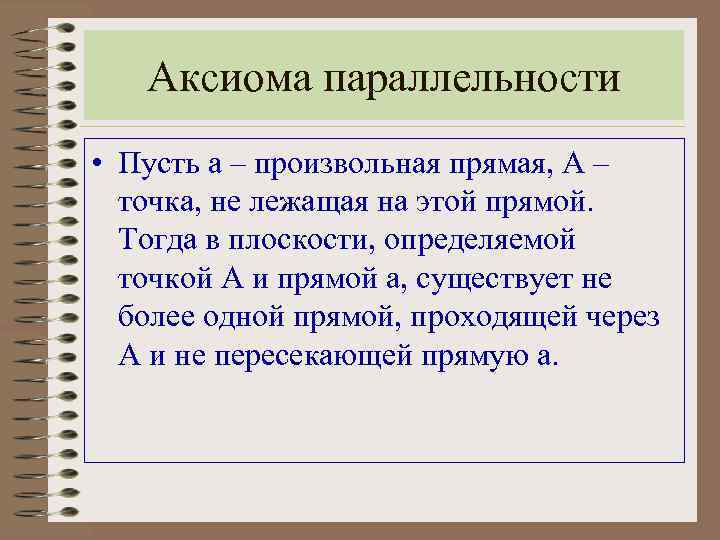 Аксиома параллельности

• Пусть а – произвольная прямая, А – точка, не лежащая на этой прямой. Тогда в плоскости, определяемой точкой А и прямой а, существует не более одной прямой, проходящей через А и не пересекающей прямую а.